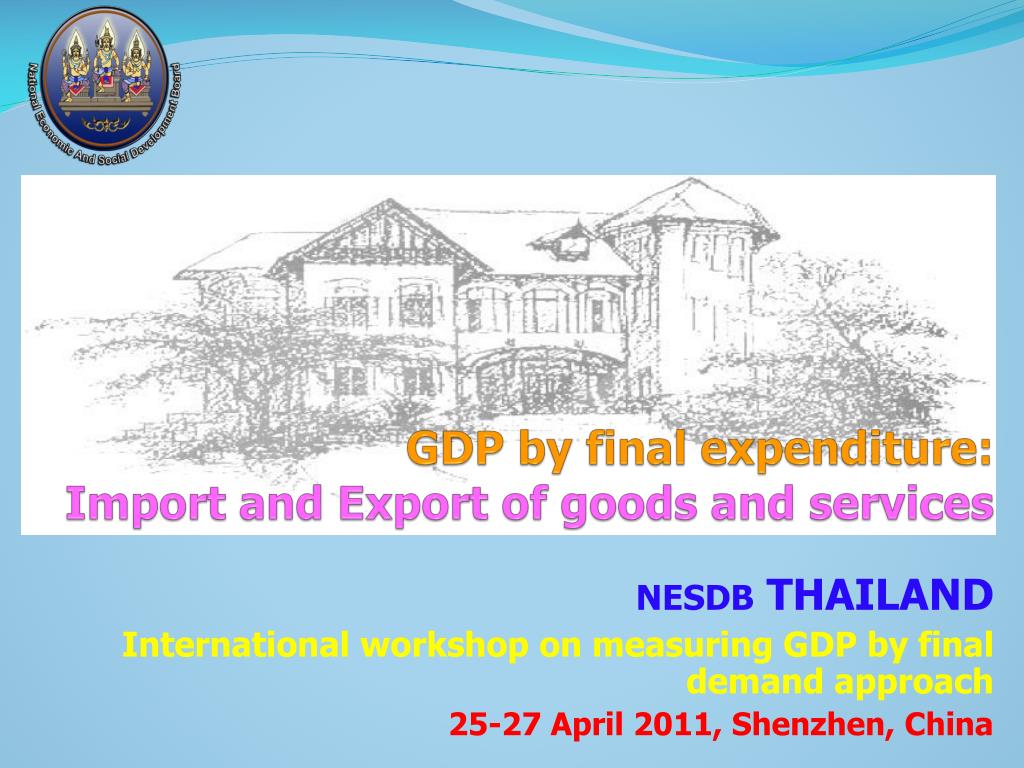 National Economic And Social Development Board

GDP by final expenditure:
Import and Export of goods and services

NESDB THAILAND
International workshop on measuring GDP by final demand approach
25-27 April 2011, Shenzhen, China